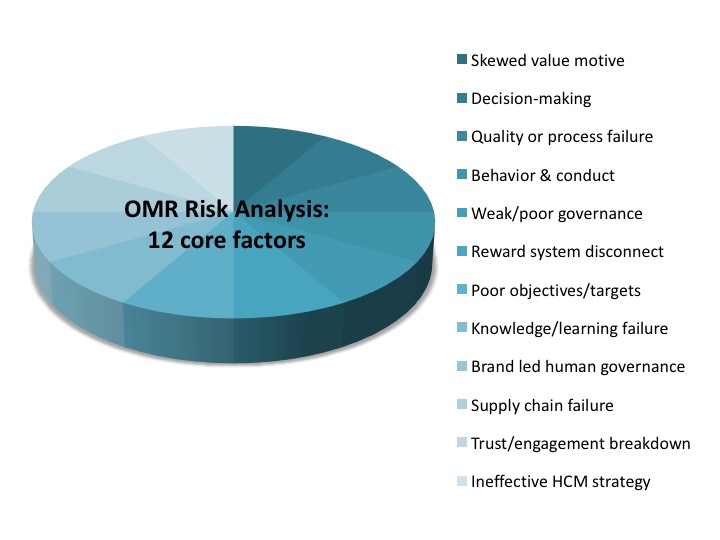 OMR Risk Analysis:
12 core factors

Skewed value motive
Decision-making
Quality or process failure
Behavior & conduct
Weak/poor governance
Reward system disconnect
Poor objectives/targets
Knowledge/learning failure
Brand led human governance
Supply chain failure
Trust/engagement breakdown
Ineffective HCM strategy